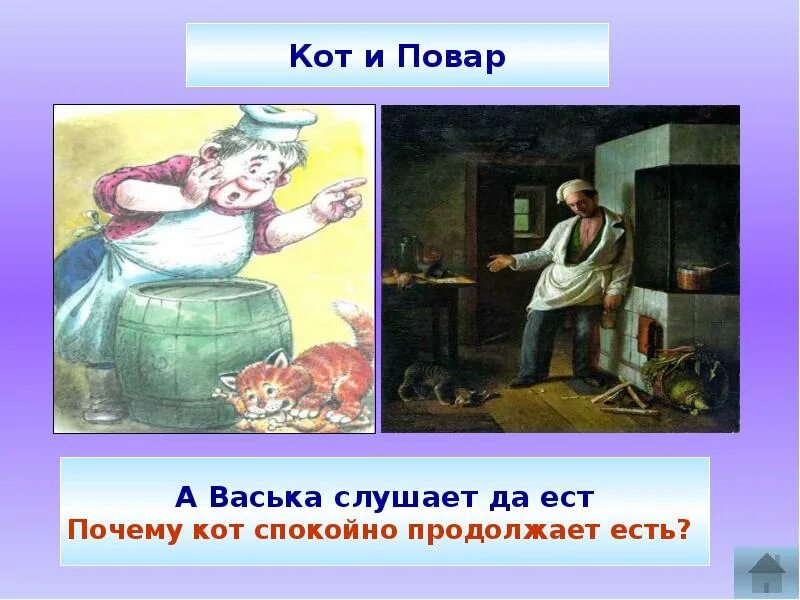 Кот и Повар

А Васька слушает да ест
Почему кот спокойно продолжает есть?